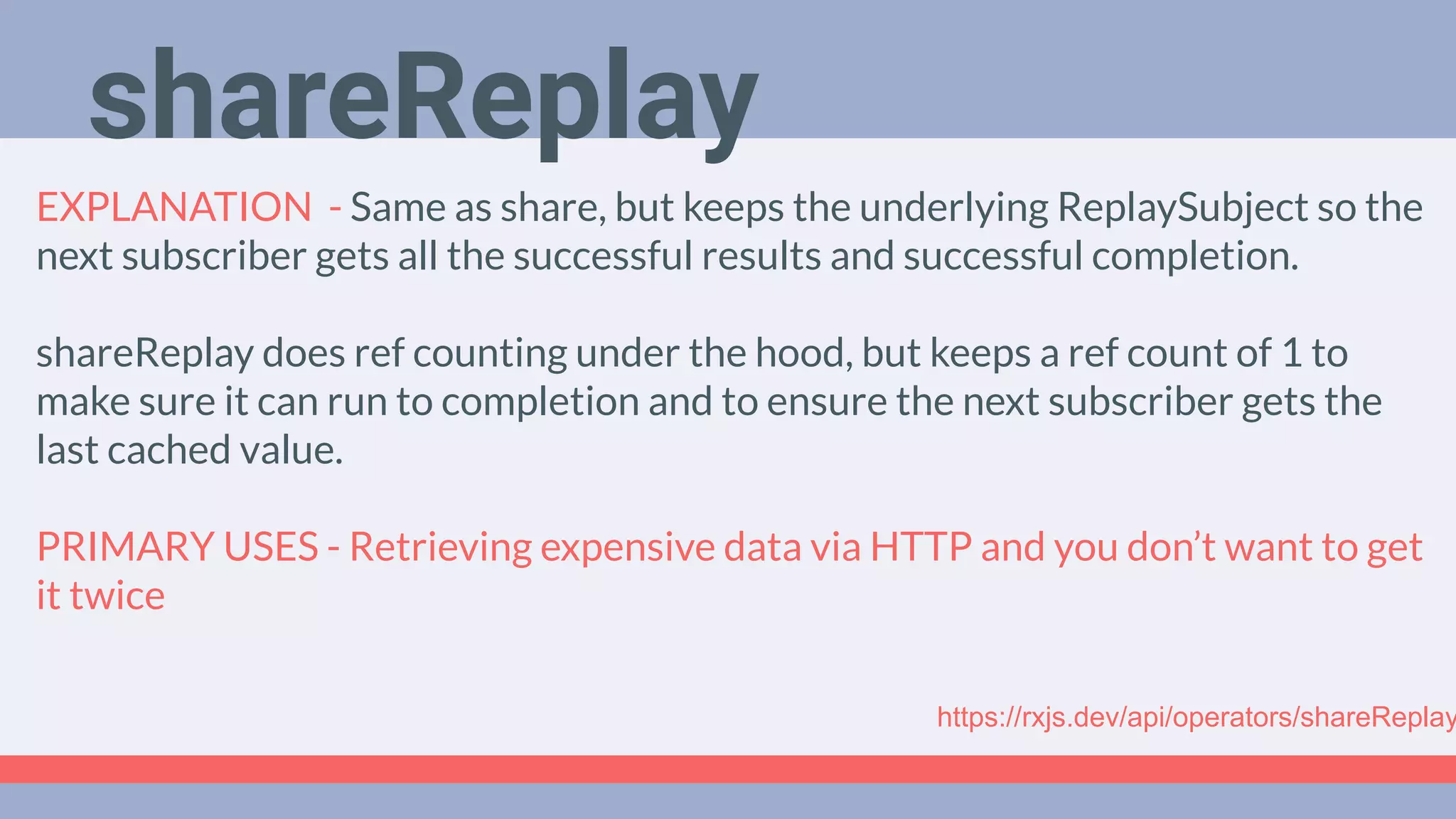 shareReplay

EXPLANATION - Same as share, but keeps the underlying ReplaySubject so the next subscriber gets all the successful results and successful completion.

shareReplay does ref counting under the hood, but keeps a ref count of 1 to make sure it can run to completion and to ensure the next subscriber gets the last cached value.

PRIMARY USES - Retrieving expensive data via HTTP and you don’t want to get it twice

https://rxjs.dev/api/operators/shareReplay